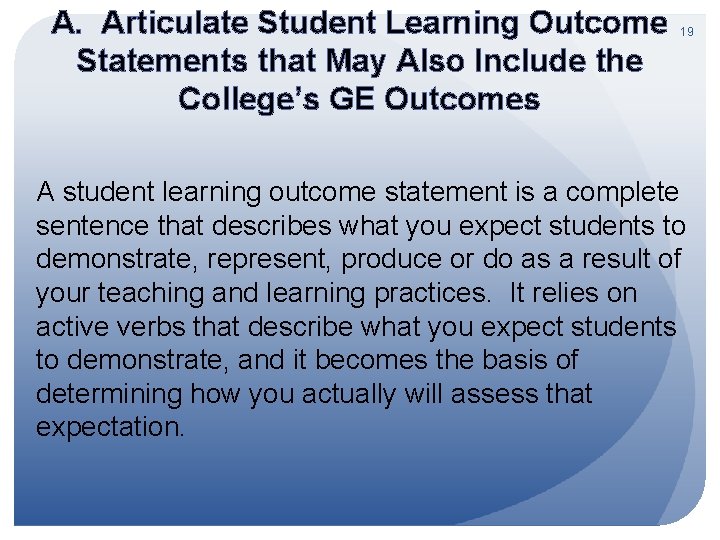 A. Articulate Student Learning Outcome Statements that May Also Include the College's GE Outcomes

19

A student learning outcome statement is a complete sentence that describes what you expect students to demonstrate, represent, produce or do as a result of your teaching and learning practices. It relies on active verbs that describe what you expect students to demonstrate, and it becomes the basis of determining how you actually will assess that expectation.